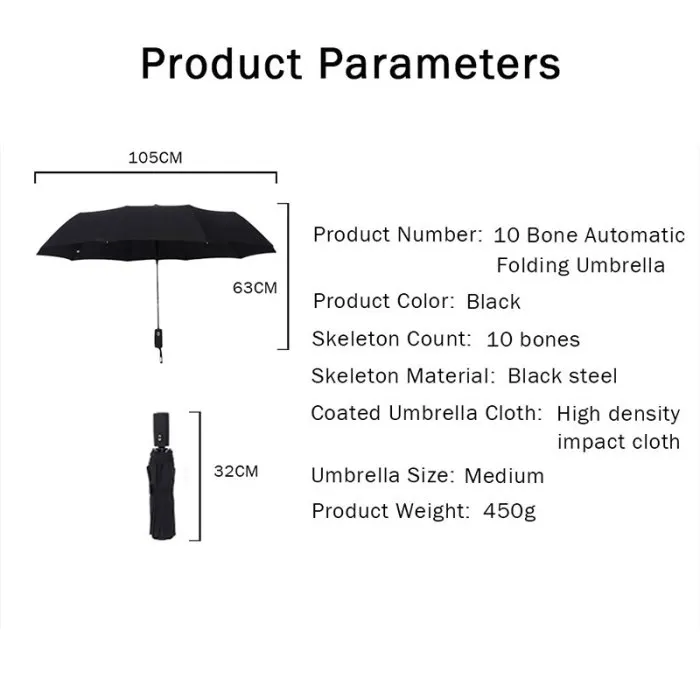 Product Parameters

105CM

63CM

32CM

Product Number: 10 Bone Automatic Folding Umbrella

Product Color: Black

Skeleton Count: 10 bones

Skeleton Material: Black steel

Coated Umbrella Cloth: High density impact cloth

Umbrella Size: Medium

Product Weight: 450g